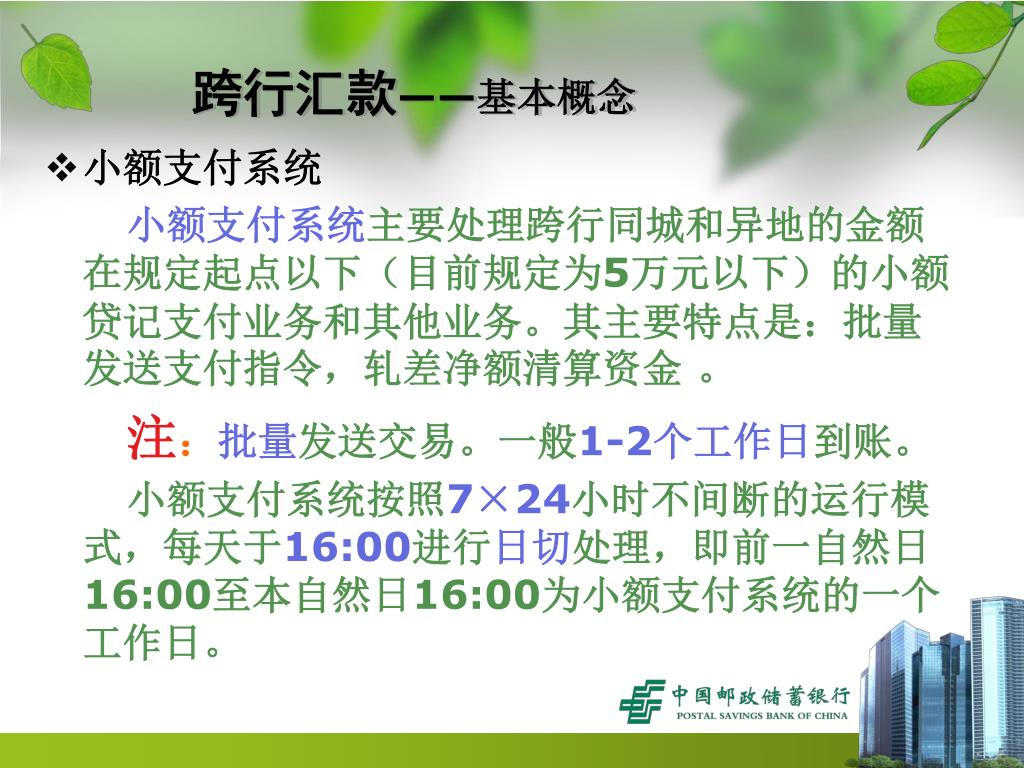 跨行汇款——基本概念

❖ 小额支付系统

小额支付系统主要处理跨行同城和异地的金额在规定起点以下（目前规定为5万元以下）的小额贷记支付业务和其他业务。其主要特点是：批量发送支付指令，轧差净额清算资金 。

注：批量发送交易。一般1-2个工作日到账。

小额支付系统按照7×24小时不间断的运行模式，每天于16:00进行日切处理，即前一自然日16:00至本自然日16:00为小额支付系统的一个工作日。

中国邮政储蓄银行
POSTAL SAVINGS BANK OF CHINA